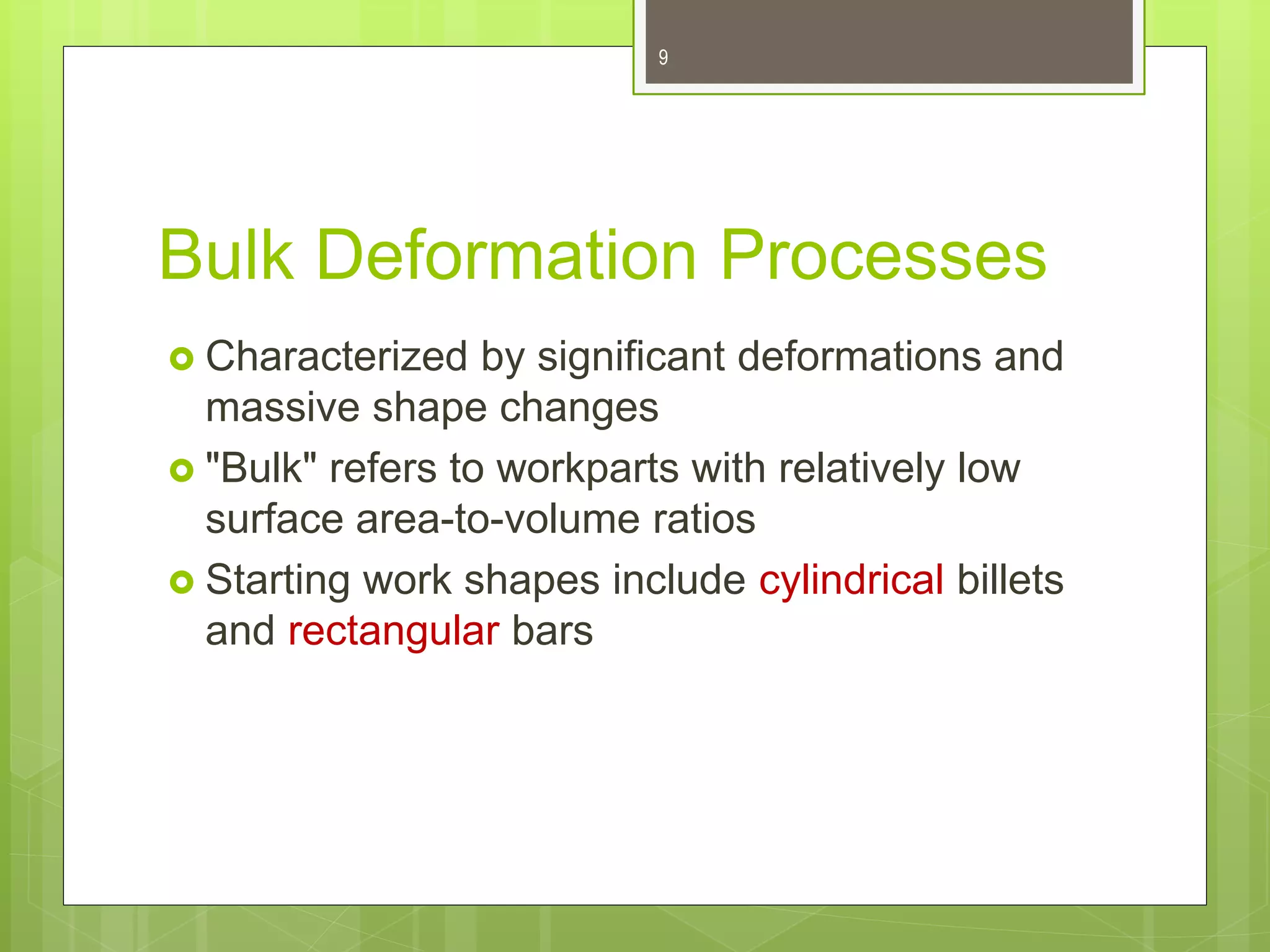 9

Bulk Deformation Processes

Characterized by significant deformations and massive shape changes

"Bulk" refers to workparts with relatively low surface area-to-volume ratios

Starting work shapes include cylindrical billets and rectangular bars